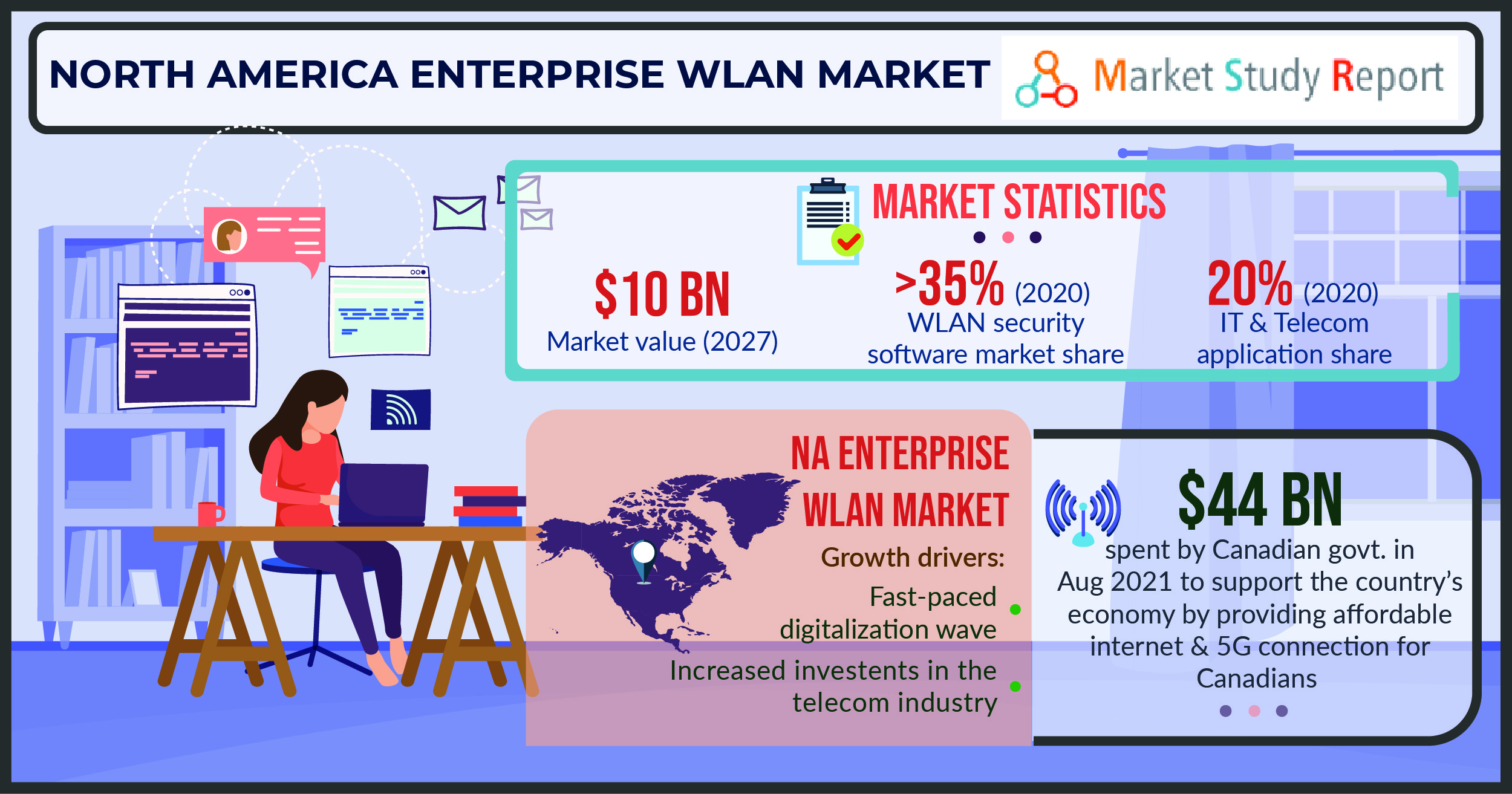 NORTH AMERICA ENTERPRISE WLAN MARKET

Market Study Report

MARKET STATISTICS

$10 BN
Market value (2027)

>35% (2020)
WLAN security software market share

20% (2020)
IT & Telecom application share

NA ENTERPRISE WLAN MARKET

Growth drivers:

Fast-paced digitalization wave

Increased investents in the telecom industry

$44 BN
spent by Canadian govt. in Aug 2021 to support the country's economy by providing affordable internet & 5G connection for Canadians